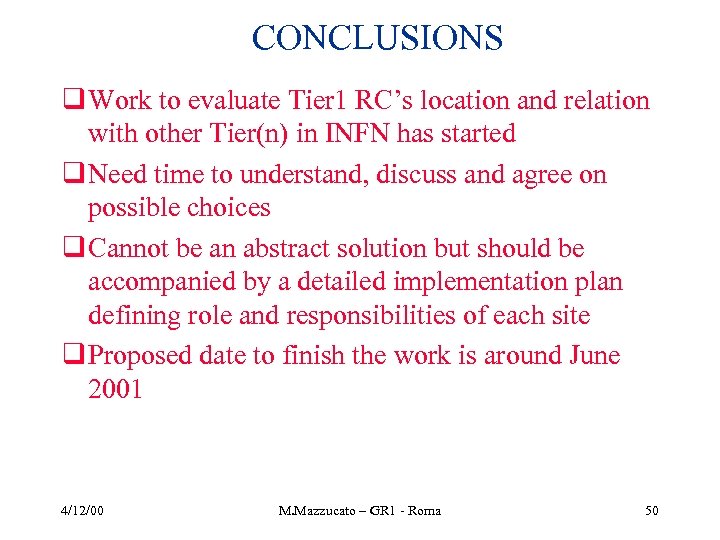 CONCLUSIONS

❑ Work to evaluate Tier1 RC's location and relation with other Tier(n) in INFN has started

❑ Need time to understand, discuss and agree on possible choices

❑ Cannot be an abstract solution but should be accompanied by a detailed implementation plan defining role and responsibilities of each site

❑ Proposed date to finish the work is around June 2001

4/12/00 M.Mazzucato – GR1 - Roma 50